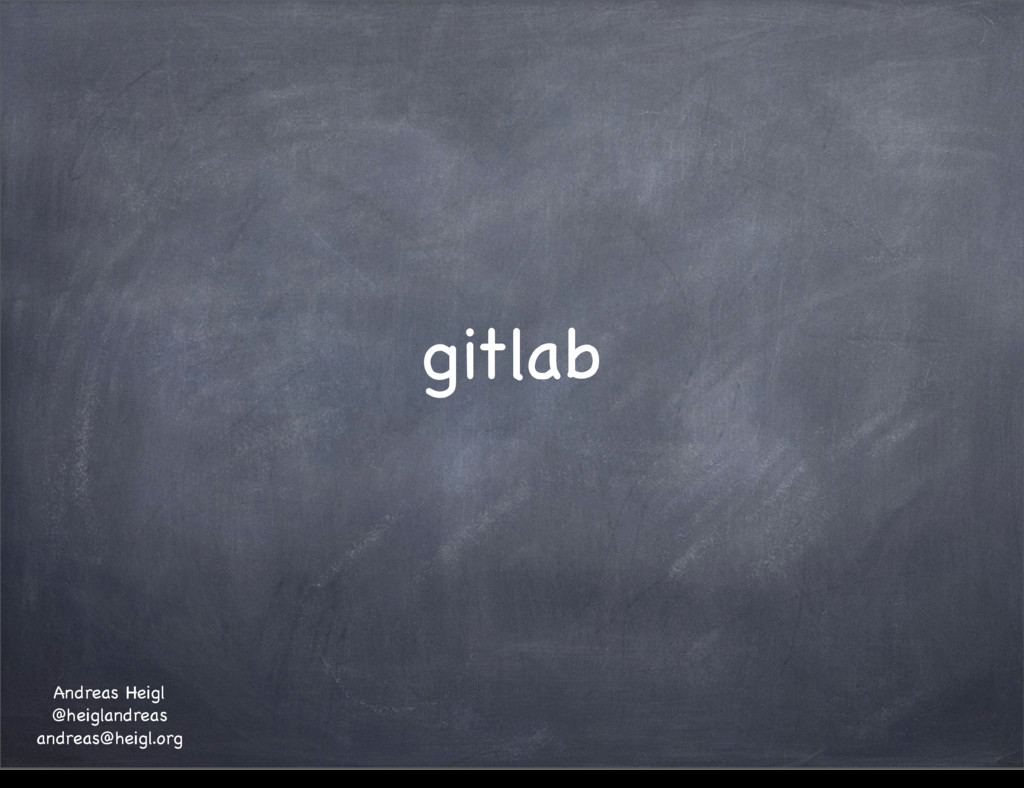 gitlab

Andreas Heigl
@heiglandreas
andreas@heigl.org